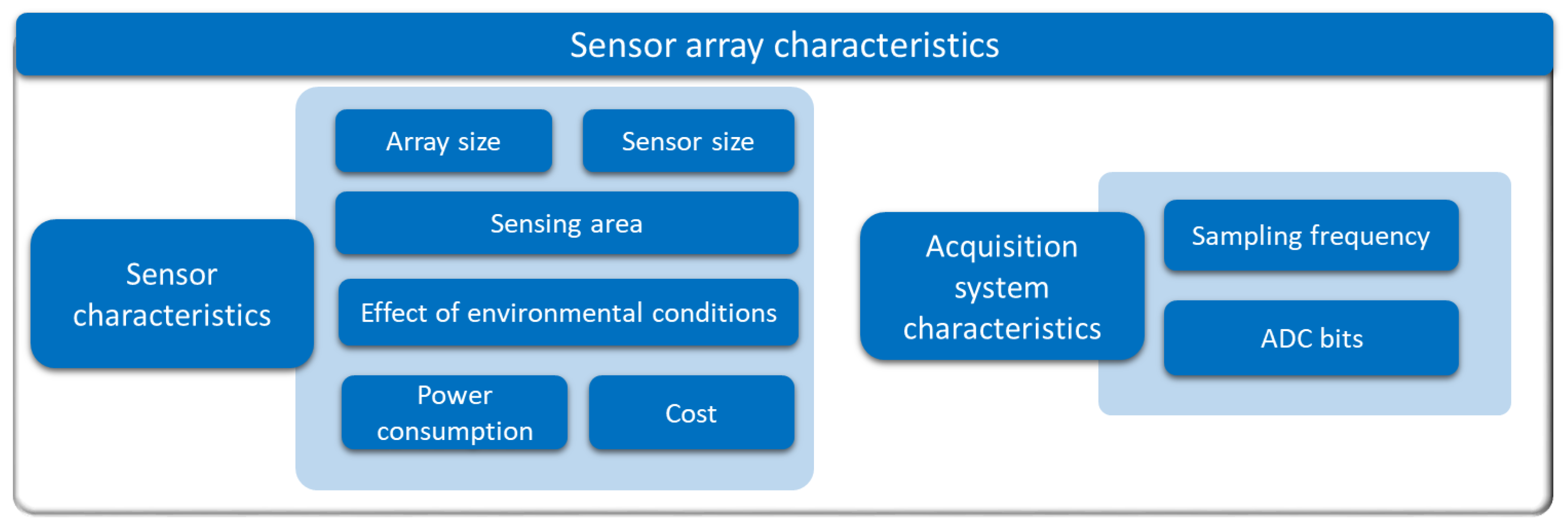 Sensor array characteristics

Sensor characteristics

Array size

Sensor size

Sensing area

Effect of environmental conditions

Power consumption

Cost

Acquisition system characteristics

Sampling frequency

ADC bits